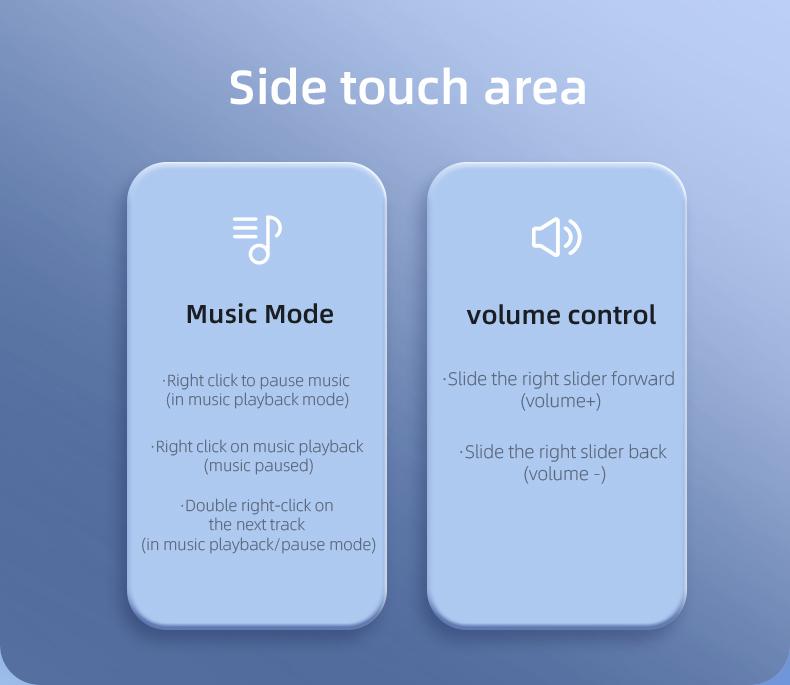 Side touch area

Music Mode

·Right click to pause music (in music playback mode)

·Right click on music playback (music paused)

·Double right-click on the next track (in music playback/pause mode)

volume control

·Slide the right slider forward (volume+)

·Slide the right slider back (volume -)